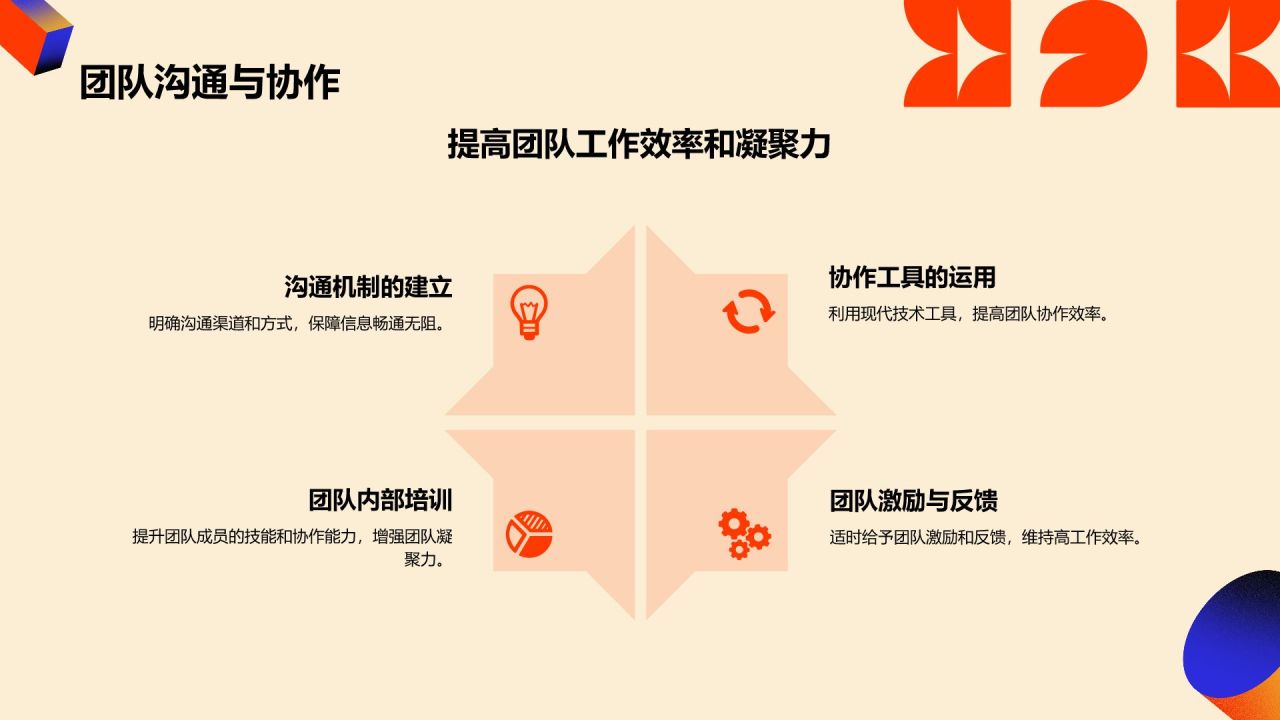 团队沟通与协作

提高团队工作效率和凝聚力

沟通机制的建立

明确沟通渠道和方式，保障信息畅通无阻。

协作工具的运用

利用现代技术工具，提高团队协作效率。

团队内部培训

提升团队成员的技能和协作能力，增强团队凝聚力。

团队激励与反馈

适时给予团队激励和反馈，维持高工作效率。